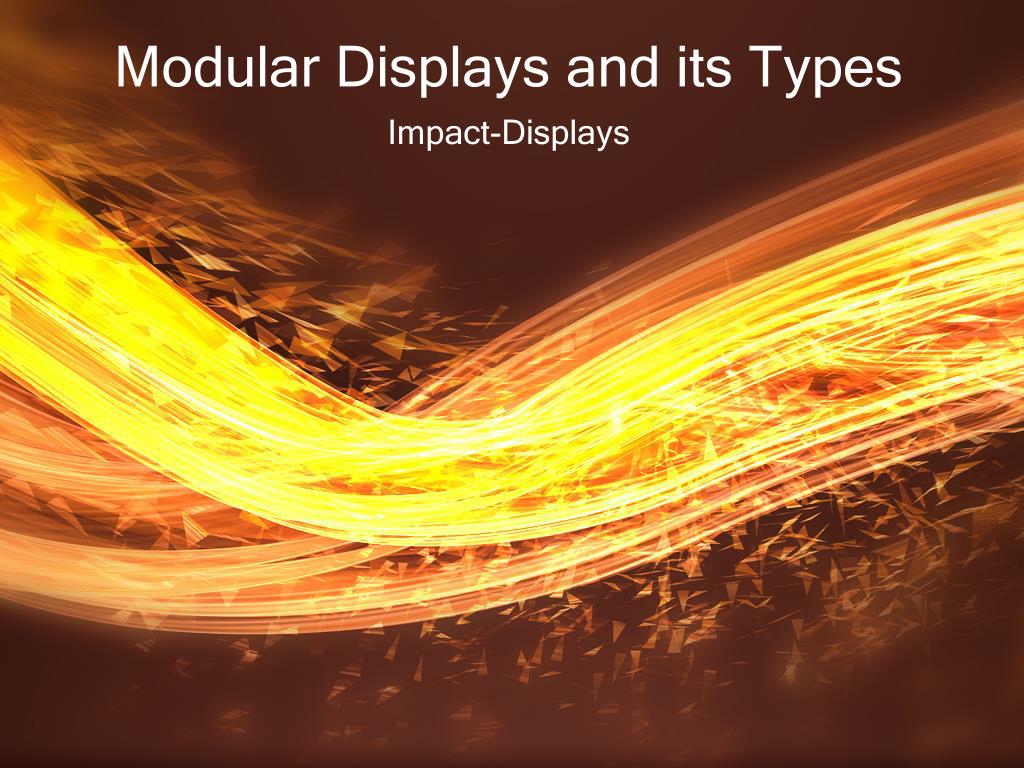 Modular Displays and its Types

Impact-Displays